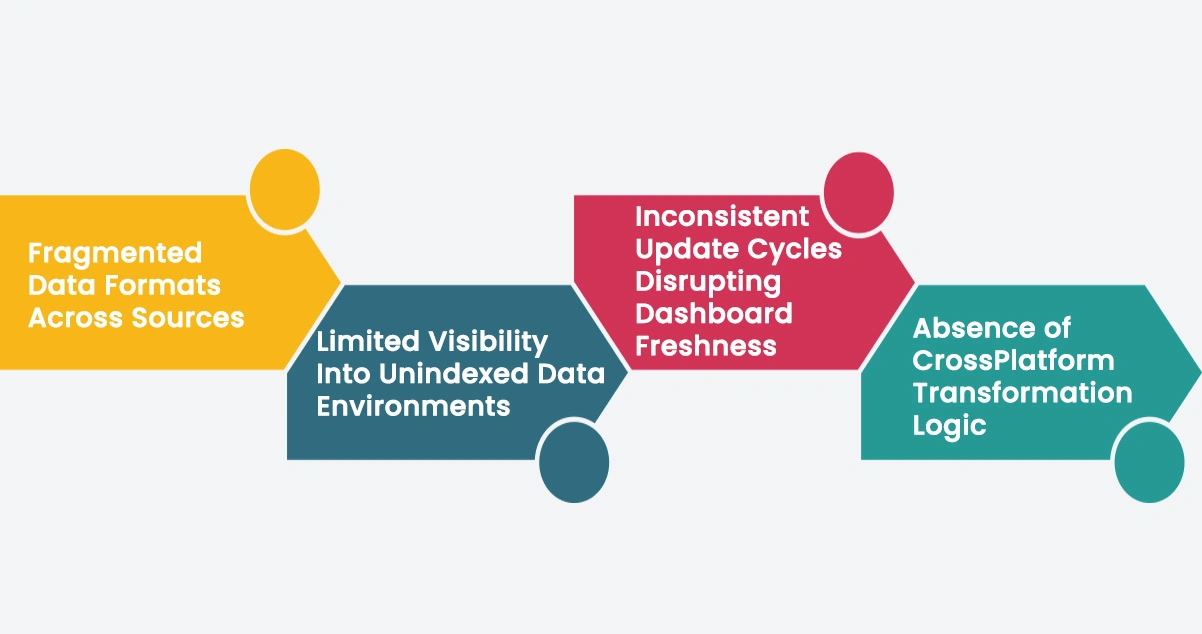 Fragmented Data Formats Across Sources

Limited Visibility Into Unindexed Data Environments

Inconsistent Update Cycles Disrupting Dashboard Freshness

Absence of CrossPlatform Transformation Logic